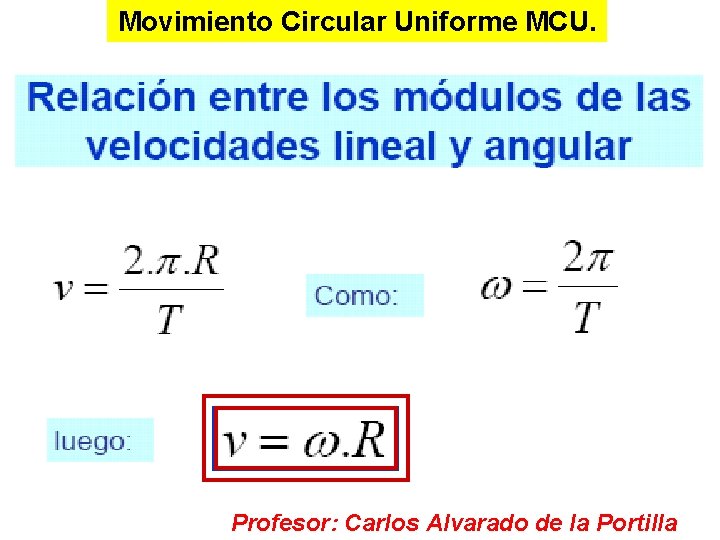 Movimiento Circular Uniforme MCU.

Relación entre los módulos de las velocidades lineal y angular

$v = \frac{2.\pi.R}{T}$

Como:

$\omega = \frac{2\pi}{T}$

luego:

$v = \omega.R$

Profesor: Carlos Alvarado de la Portilla